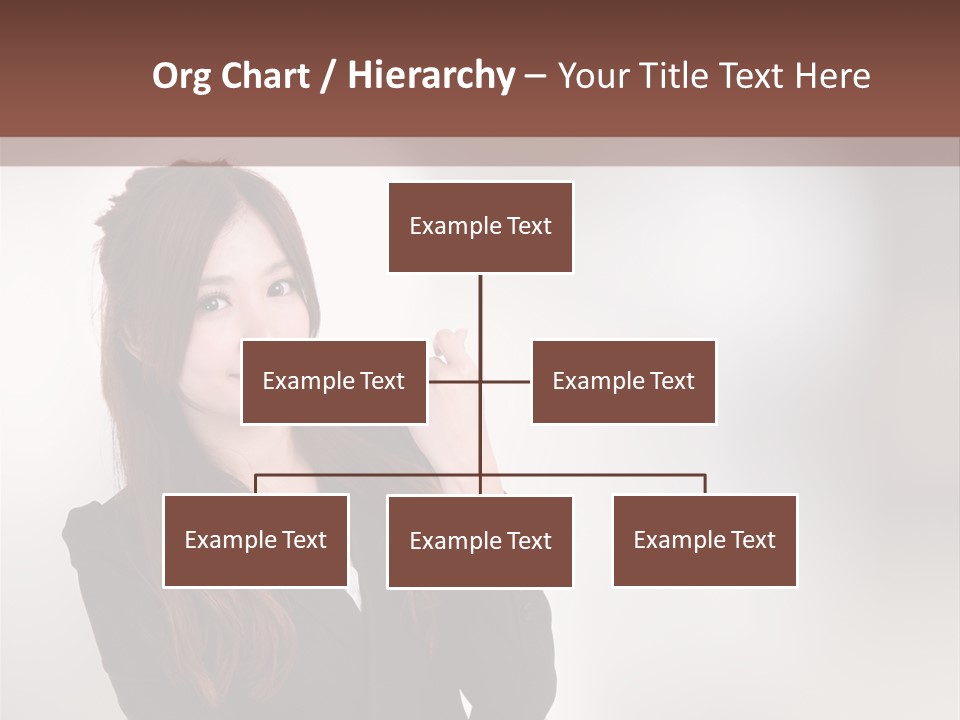 Org Chart / Hierarchy – Your Title Text Here

Example Text

Example Text

Example Text

Example Text

Example Text

Example Text